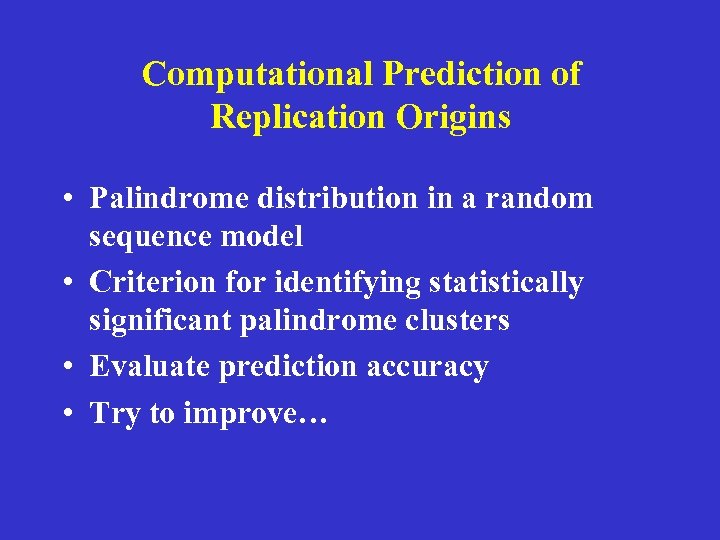 Computational Prediction of Replication Origins

• Palindrome distribution in a random sequence model
• Criterion for identifying statistically significant palindrome clusters
• Evaluate prediction accuracy
• Try to improve…